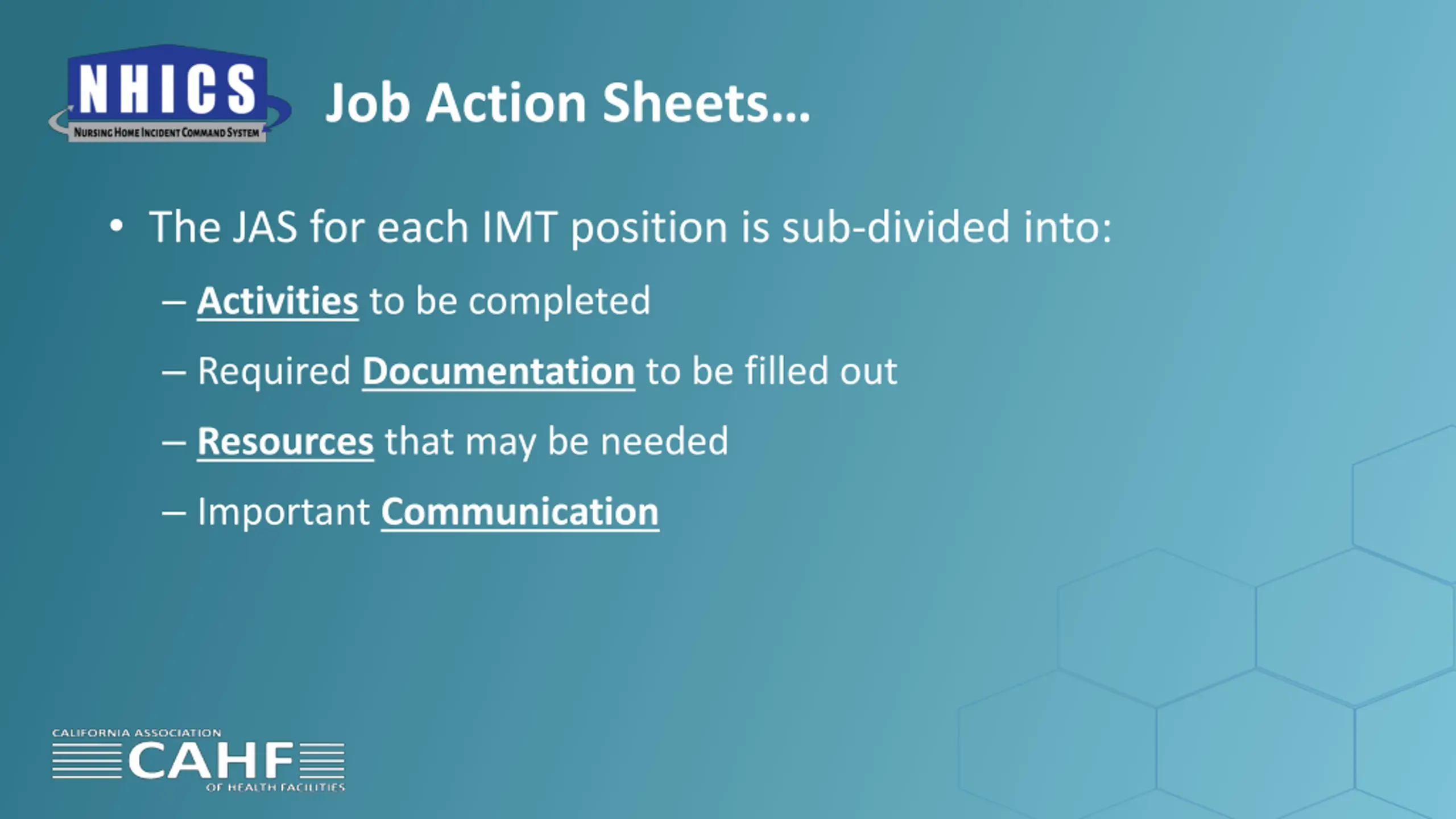 NHICS
NURSING HOME INCIDENT COMMAND SYSTEM

Job Action Sheets…

• The JAS for each IMT position is sub-divided into:

– Activities to be completed

– Required Documentation to be filled out

– Resources that may be needed

– Important Communication

CALIFORNIA ASSOCIATION
CAHF
OF HEALTH FACILITIES